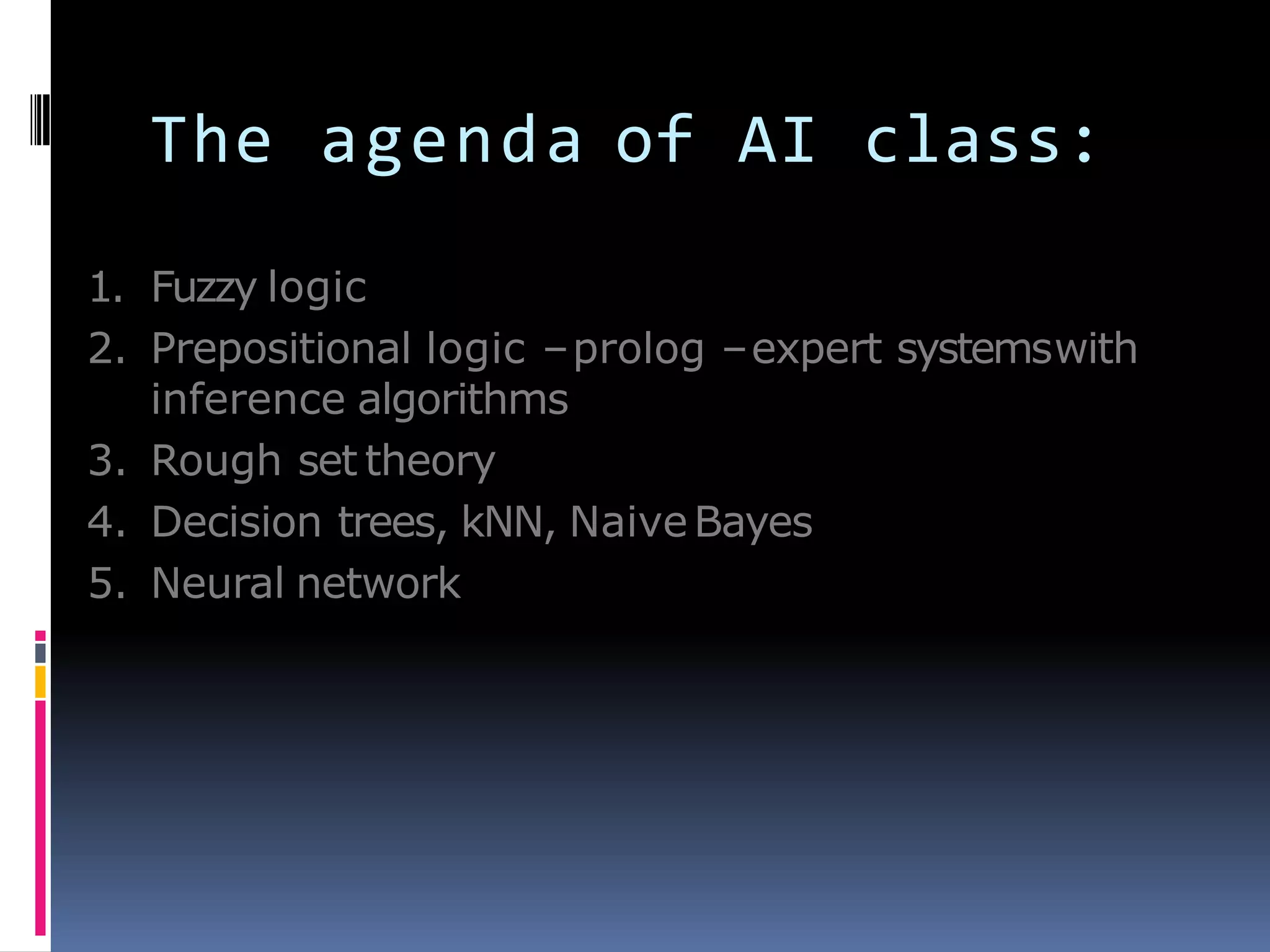 The agenda of AI class:

1. Fuzzy logic
2. Prepositional logic – prolog – expert systems with inference algorithms
3. Rough set theory
4. Decision trees, kNN, Naive Bayes
5. Neural network